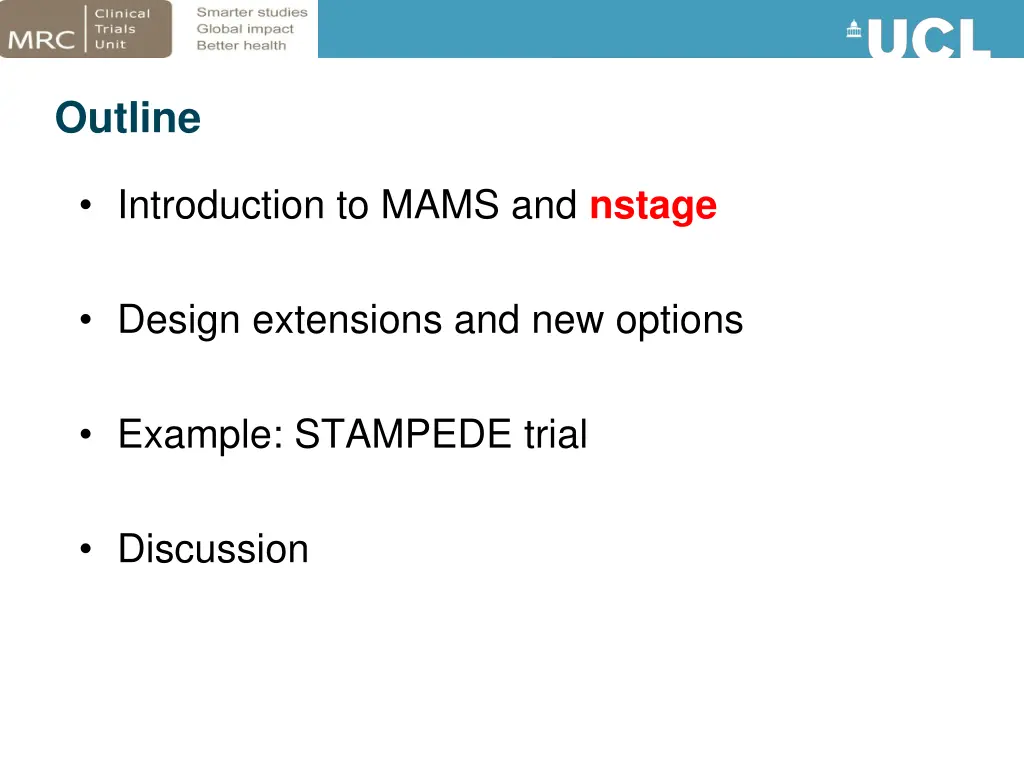 MRC Clinical Trials Unit

Smarter studies
Global impact
Better health

UCL

Outline

• Introduction to MAMS and nstage

• Design extensions and new options

• Example: STAMPEDE trial

• Discussion